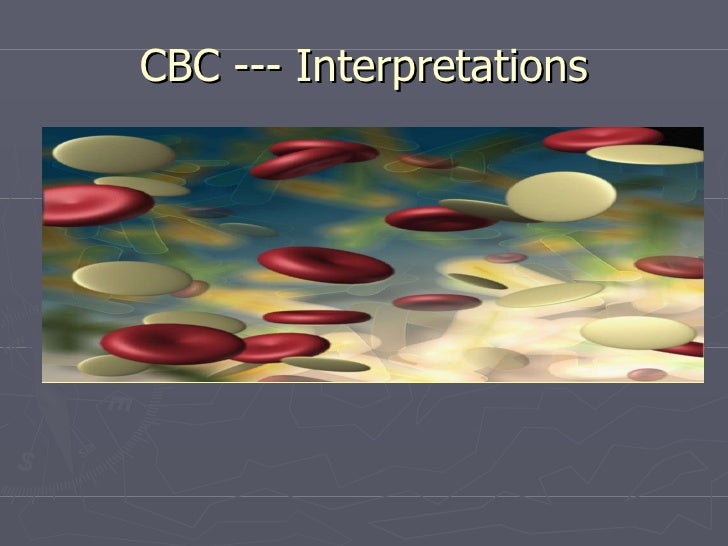 CBC --- Interpretations